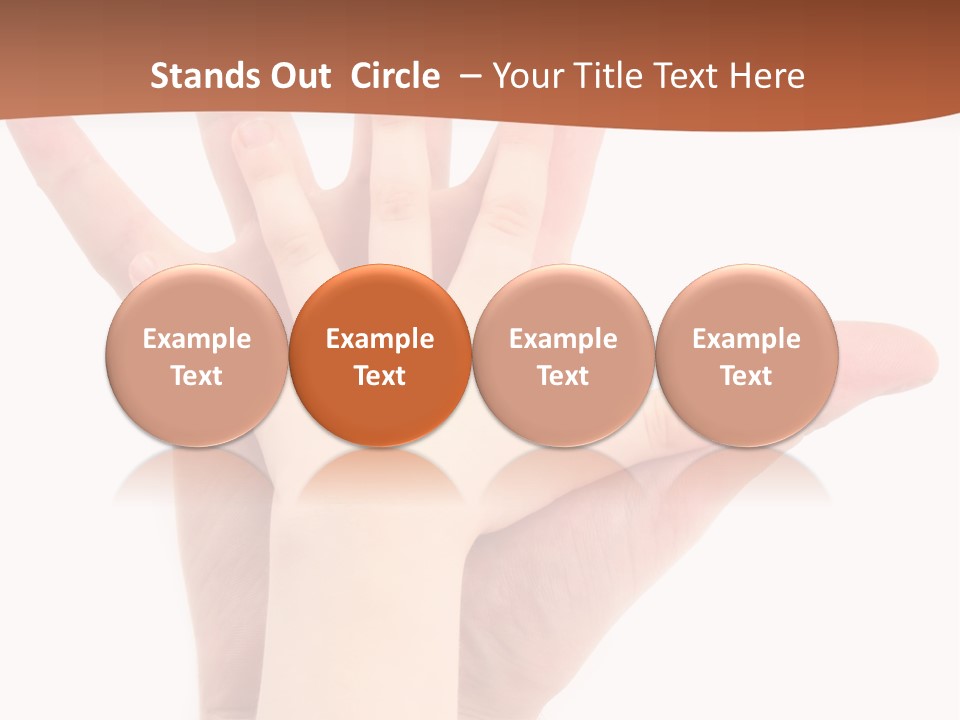 Stands Out Circle – Your Title Text Here

Example Text

Example Text

Example Text

Example Text